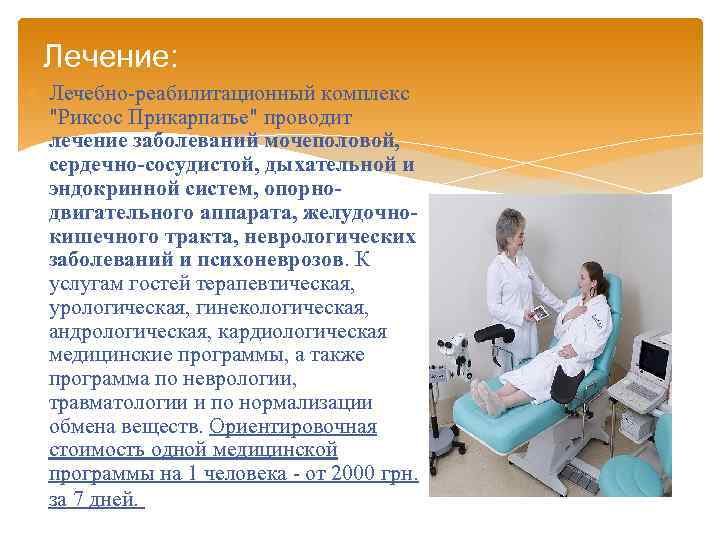 Лечение:

Лечебно-реабилитационный комплекс "Риксос Прикарпатье" проводит лечение заболеваний мочеполовой, сердечно-сосудистой, дыхательной и эндокринной систем, опорно-двигательного аппарата, желудочно-кишечного тракта, неврологических заболеваний и психоневрозов. К услугам гостей терапевтическая, урологическая, гинекологическая, андрологическая, кардиологическая медицинские программы, а также программа по неврологии, травматологии и по нормализации обмена веществ. Ориентировочная стоимость одной медицинской программы на 1 человека - от 2000 грн. за 7 дней.